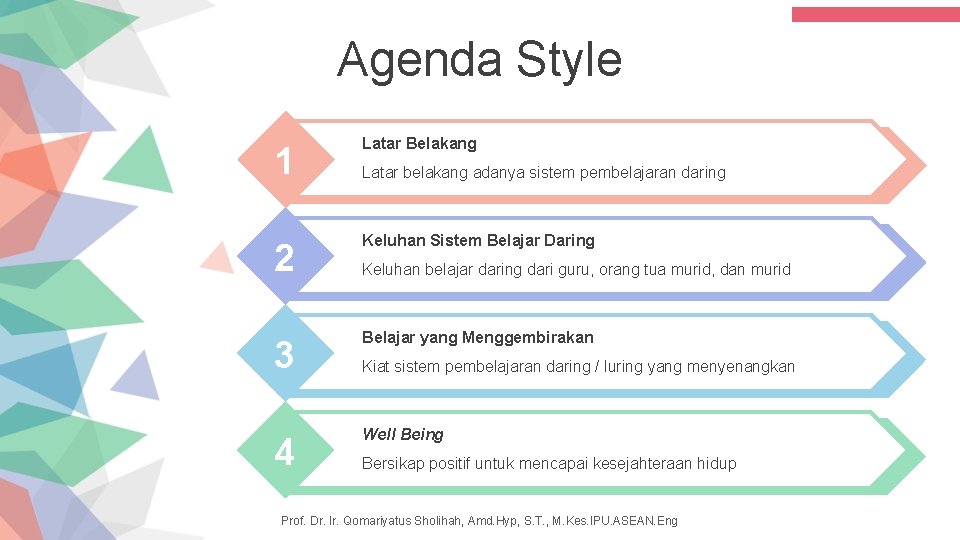 Agenda Style

1

Latar Belakang

Latar belakang adanya sistem pembelajaran daring

2

Keluhan Sistem Belajar Daring

Keluhan belajar daring dari guru, orang tua murid, dan murid

3

Belajar yang Menggembirakan

Kiat sistem pembelajaran daring / luring yang menyenangkan

4

Well Being

Bersikap positif untuk mencapai kesejahteraan hidup

Prof. Dr. Ir. Qomariyatus Sholihah, Amd.Hyp, S.T., M.Kes.IPU.ASEAN.Eng